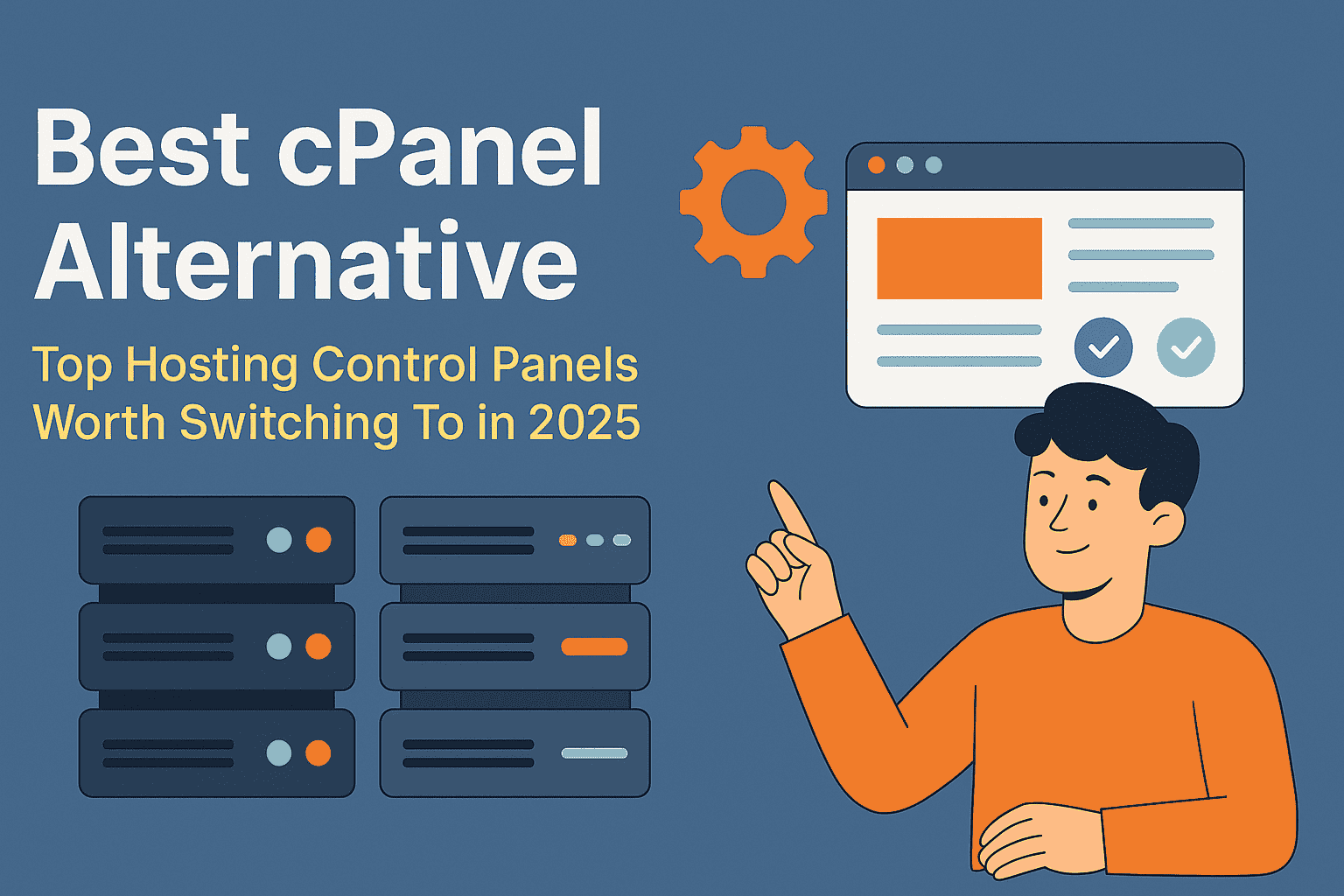 Best cPanel Alternative

Top Hosting Control Panels Worth Switching To in 2025